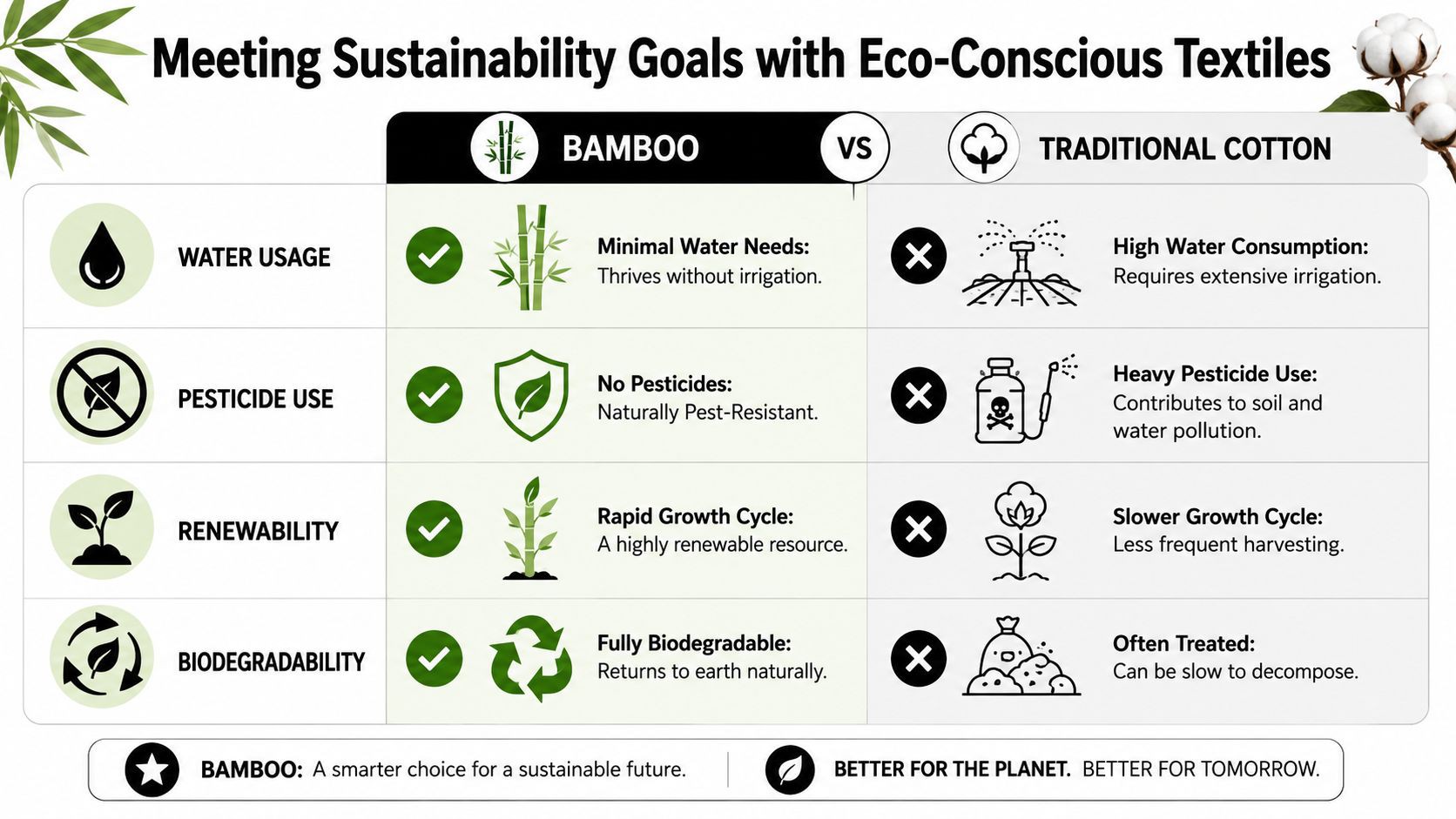 Meeting Sustainability Goals with Eco-Conscious Textiles

| | BAMBOO | VS | TRADITIONAL COTTON |
|---|---|---|---|
| WATER USAGE | Minimal Water Needs: Thrives without irrigation. | | High Water Consumption: Requires extensive irrigation. |
| PESTICIDE USE | No Pesticides: Naturally Pest-Resistant. | | Heavy Pesticide Use: Contributes to soil and water pollution. |
| RENEWABILITY | Rapid Growth Cycle: A highly renewable resource. | | Slower Growth Cycle: Less frequent harvesting. |
| BIODEGRADABILITY | Fully Biodegradable: Returns to earth naturally. | | Often Treated: Can be slow to decompose. |

BAMBOO: A smarter choice for a sustainable future.

BETTER FOR THE PLANET. BETTER FOR TOMORROW.